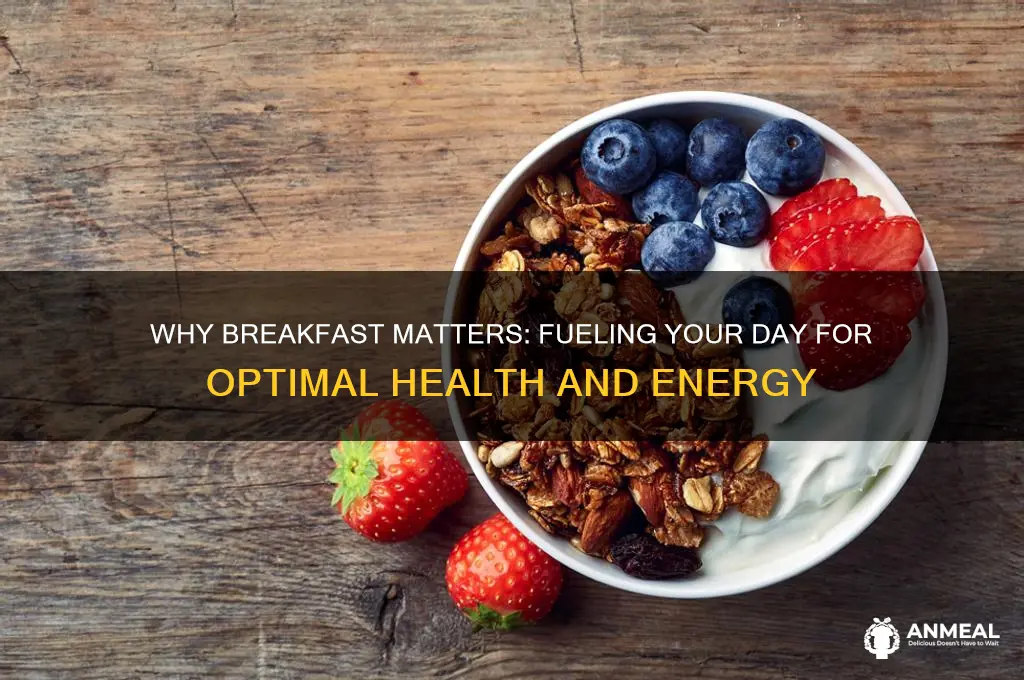 WHY BREAKFAST MATTERS: FUELING YOUR DAY FOR OPTIMAL HEALTH AND ENERGY

ANMEAL
Delicious Doesn't Have to Wait